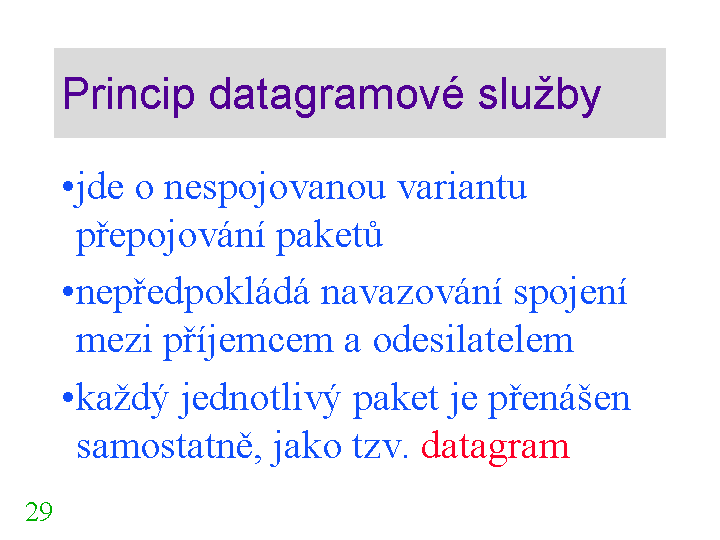 Princip datagramové služby

•jde o nespojovanou variantu přepojování paketů

•nepředpokládá navazování spojení mezi příjemcem a odesilatelem

•každý jednotlivý paket je přenášen samostatně, jako tzv. datagram

29